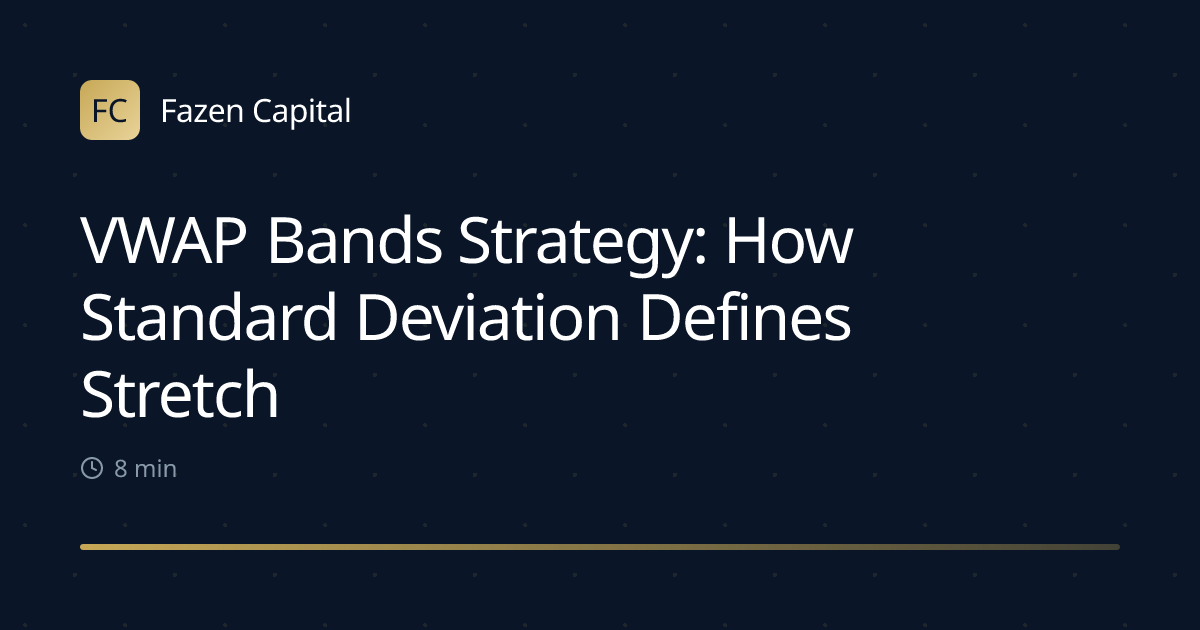 FC Fazen Capital

VWAP Bands Strategy: How Standard Deviation Defines Stretch

8 min